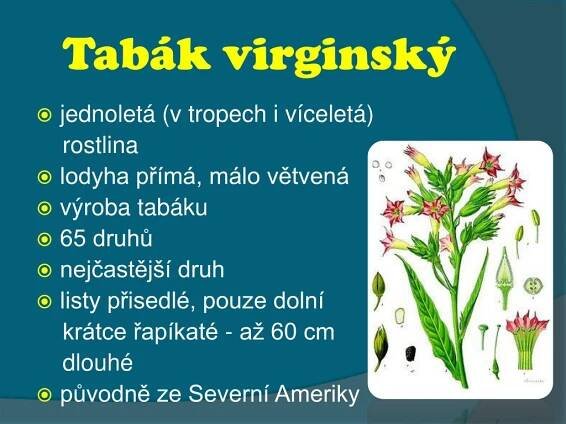 Tabák virginský

jednoletá (v tropech i víceletá) rostlina
lodyha přímá, málo větvená
výroba tabáku
65 druhů
nejčastější druh
listy přisedlé, pouze dolní krátce řapíkaté - až 60 cm dlouhé
původně ze Severní Ameriky